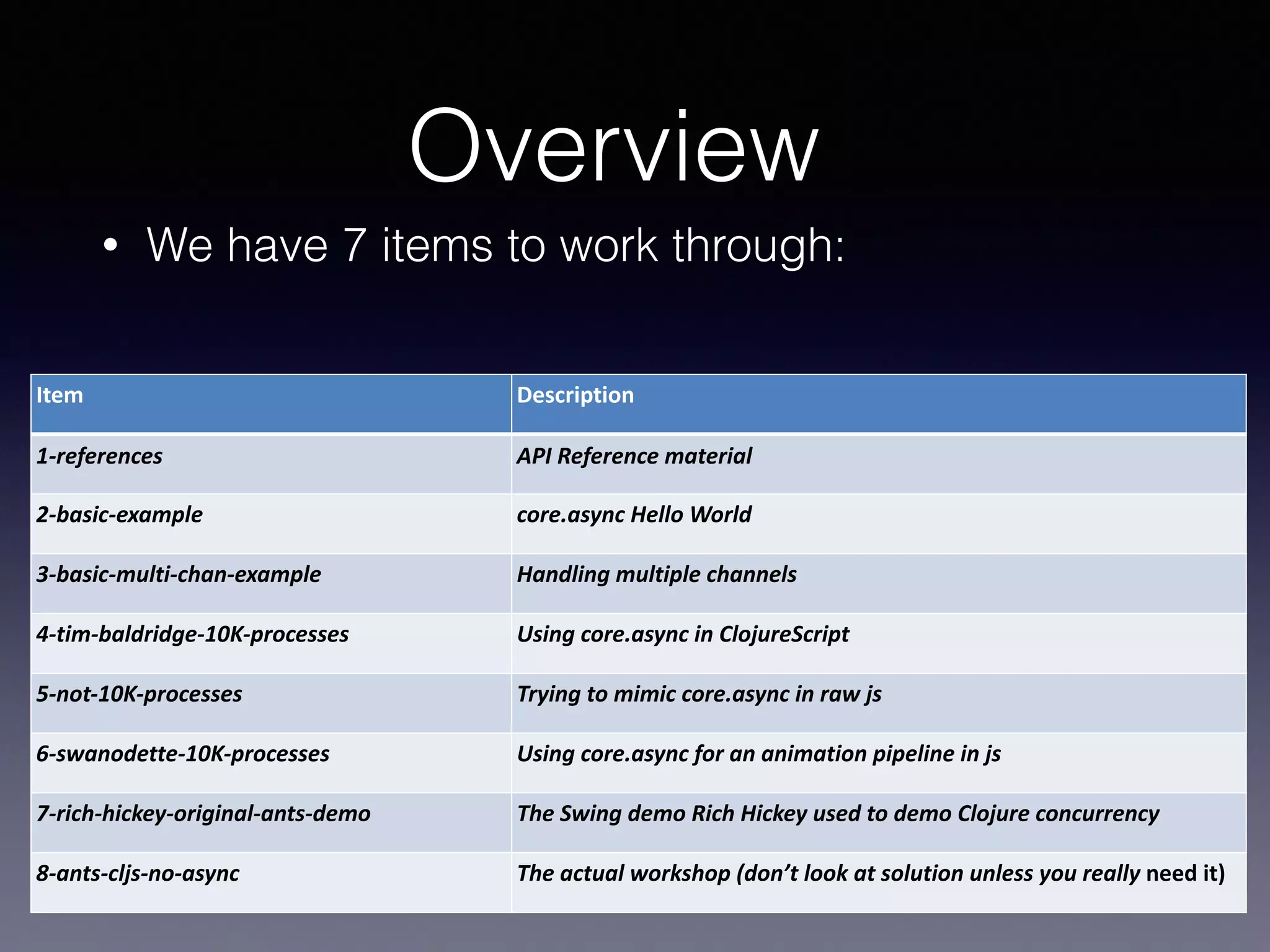 Overview

• We have 7 items to work through:

| Item | Description |
|---|---|
| 1-references | API Reference material |
| 2-basic-example | core.async Hello World |
| 3-basic-multi-chan-example | Handling multiple channels |
| 4-tim-baldridge-10K-processes | Using core.async in ClojureScript |
| 5-not-10K-processes | Trying to mimic core.async in raw js |
| 6-swanodette-10K-processes | Using core.async for an animation pipeline in js |
| 7-rich-hickey-original-ants-demo | The Swing demo Rich Hickey used to demo Clojure concurrency |
| 8-ants-cljs-no-async | The actual workshop (don't look at solution unless you really need it) |